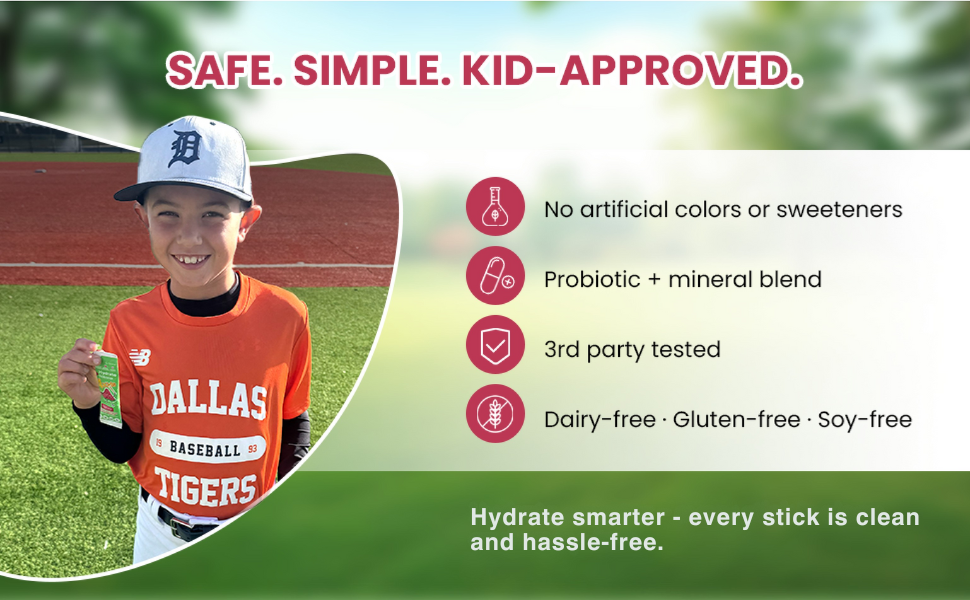 SAFE. SIMPLE. KID-APPROVED.

D

DALLAS
19 BASEBALL 93
TIGERS

No artificial colors or sweeteners

Probiotic + mineral blend

3rd party tested

Dairy-free · Gluten-free · Soy-free

Hydrate smarter - every stick is clean and hassle-free.